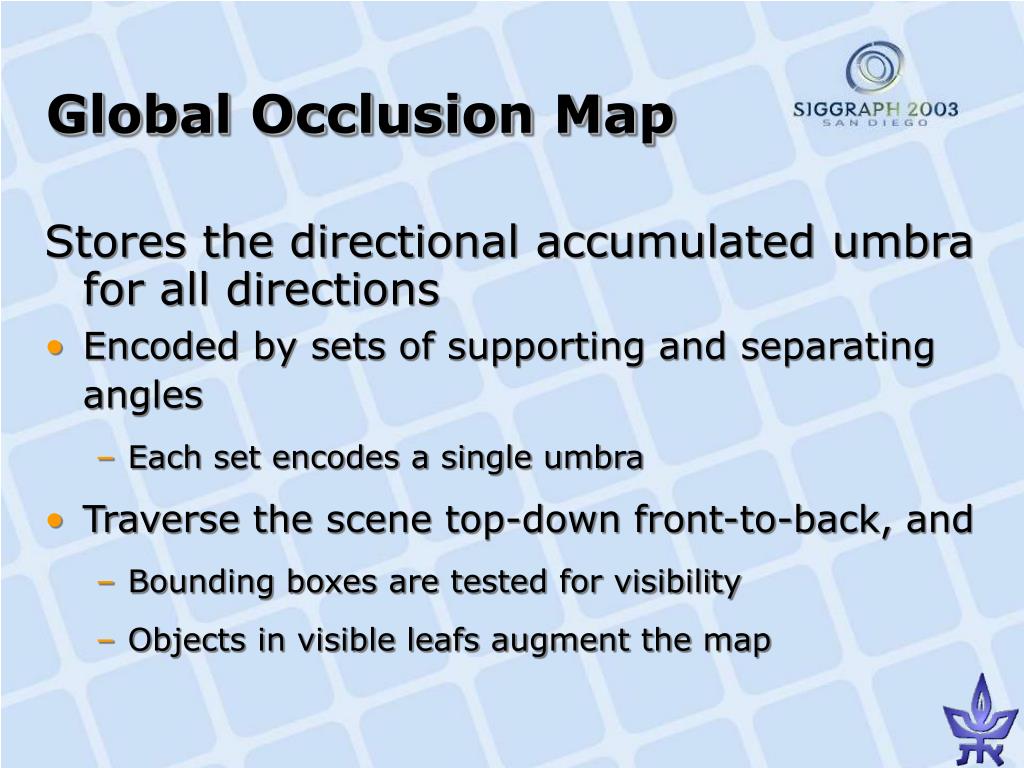 Global Occlusion Map

SIGGRAPH 2003
SAN DIEGO

Stores the directional accumulated umbra for all directions

• Encoded by sets of supporting and separating angles
 – Each set encodes a single umbra
• Traverse the scene top-down front-to-back, and
 – Bounding boxes are tested for visibility
 – Objects in visible leafs augment the map